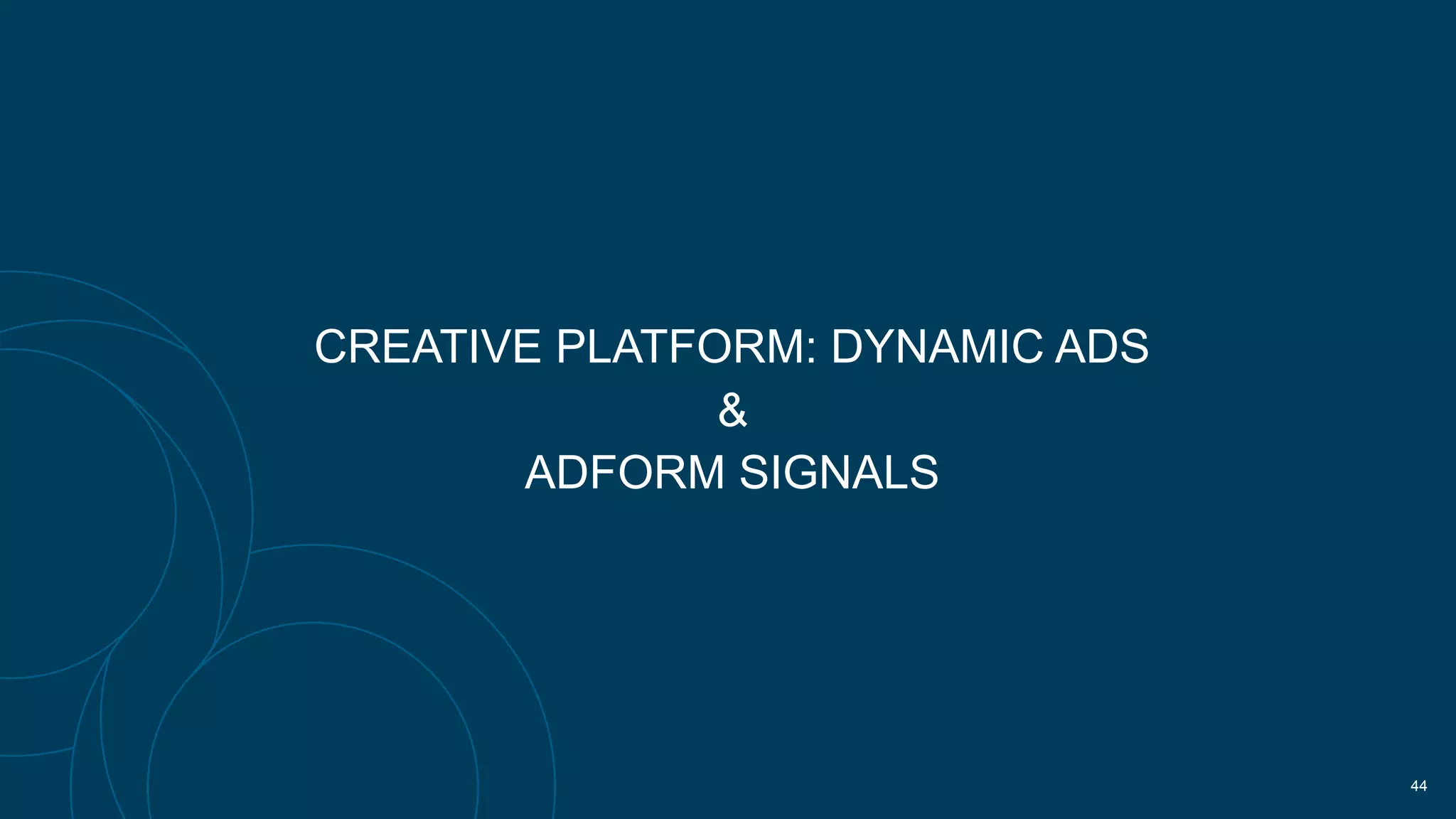 CREATIVE PLATFORM: DYNAMIC ADS
&
ADFORM SIGNALS

44